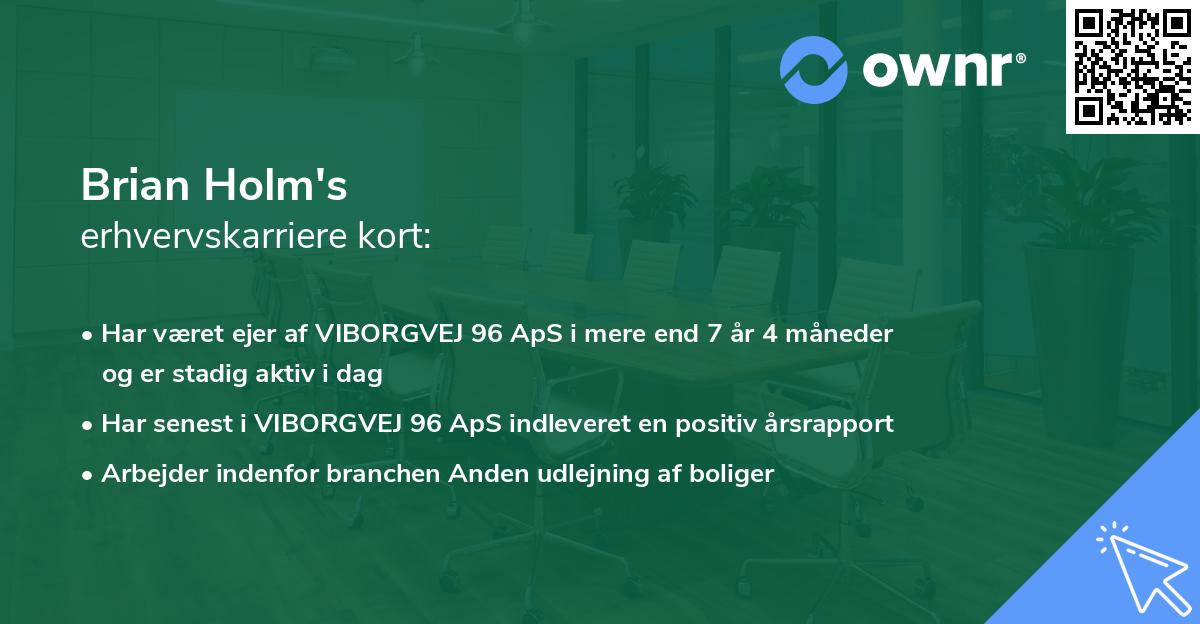 ownr®

Brian Holm's
erhvervskarriere kort:

• Har været ejer af VIBORGVEJ 96 ApS i mere end 7 år 4 måneder og er stadig aktiv i dag
• Har senest i VIBORGVEJ 96 ApS indleveret en positiv årsrapport
• Arbejder indenfor branchen Anden udlejning af boliger